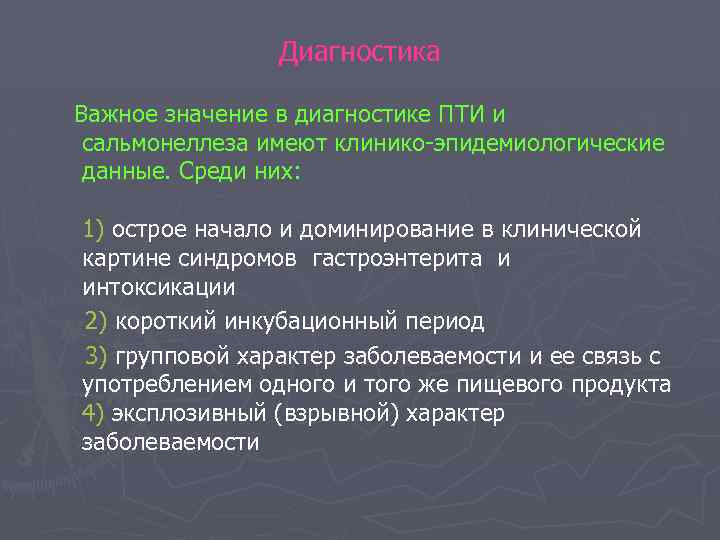 Диагностика

Важное значение в диагностике ПТИ и сальмонеллеза имеют клинико-эпидемиологические данные. Среди них:

1) острое начало и доминирование в клинической картине синдромов гастроэнтерита и интоксикации

2) короткий инкубационный период

3) групповой характер заболеваемости и ее связь с употреблением одного и того же пищевого продукта

4) эксплозивный (взрывной) характер заболеваемости